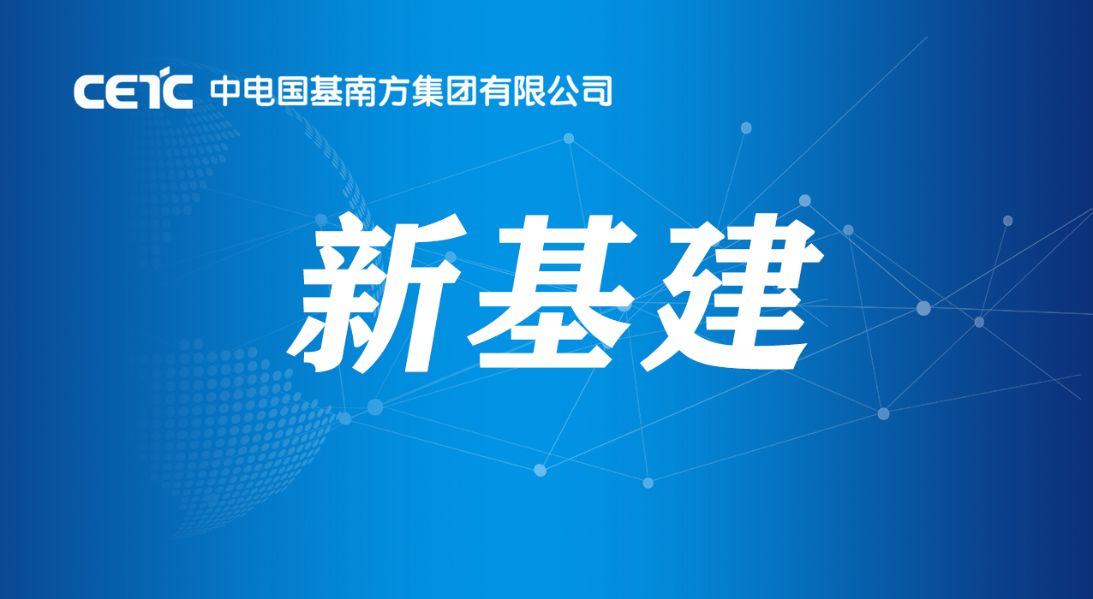 CETC 中电国基南方集团有限公司

新基建